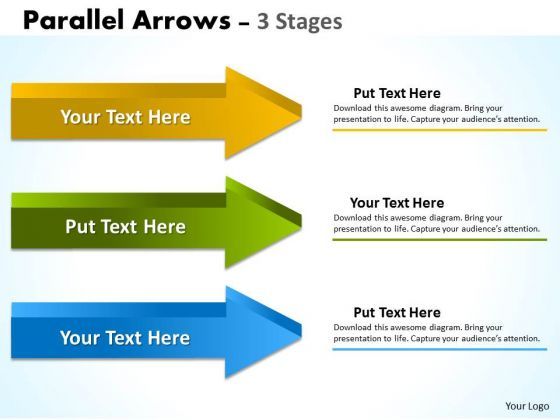 Parallel Arrows – 3 Stages

Your Text Here

Put Text Here
Download this awesome diagram. Bring your presentation to life. Capture your audience's attention.

Put Text Here

Your Text Here
Download this awesome diagram. Bring your presentation to life. Capture your audience's attention.

Your Text Here

Put Text Here
Download this awesome diagram. Bring your presentation to life. Capture your audience's attention.

Your Logo